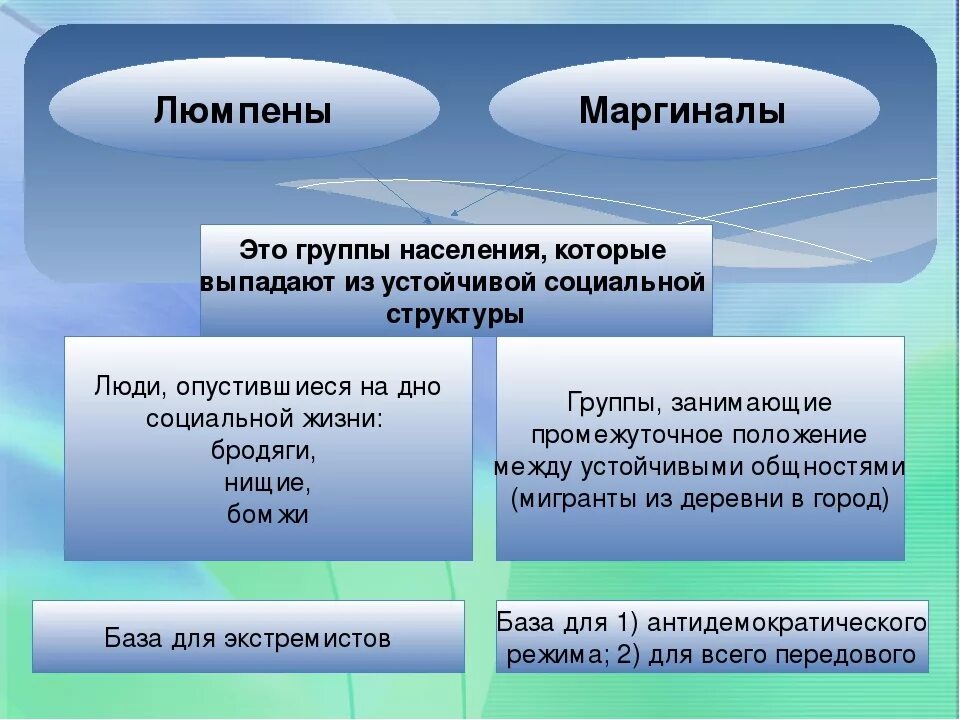 Люмпены

Маргиналы

Это группы населения, которые выпадают из устойчивой социальной структуры

Люди, опустившиеся на дно социальной жизни: бродяги, нищие, бомжи

Группы, занимающие промежуточное положение между устойчивыми общностями (мигранты из деревни в город)

База для экстремистов

База для 1) антидемократического режима; 2) для всего передового